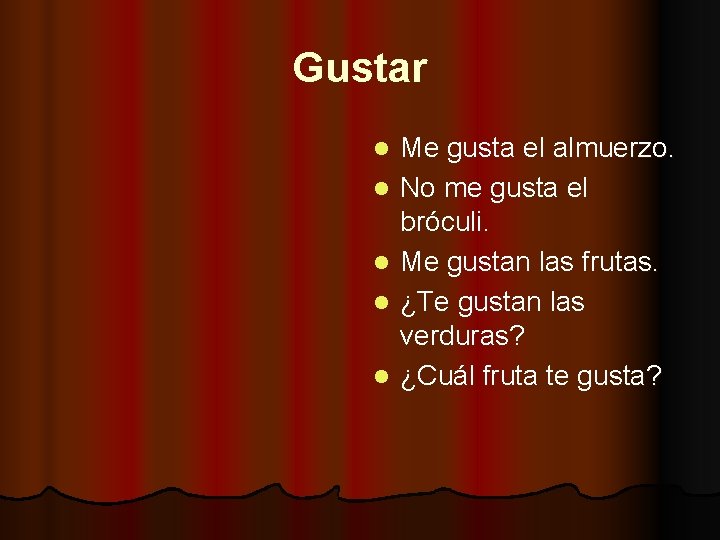 Gustar

- Me gusta el almuerzo.
- No me gusta el bróculi.
- Me gustan las frutas.
- ¿Te gustan las verduras?
- ¿Cuál fruta te gusta?